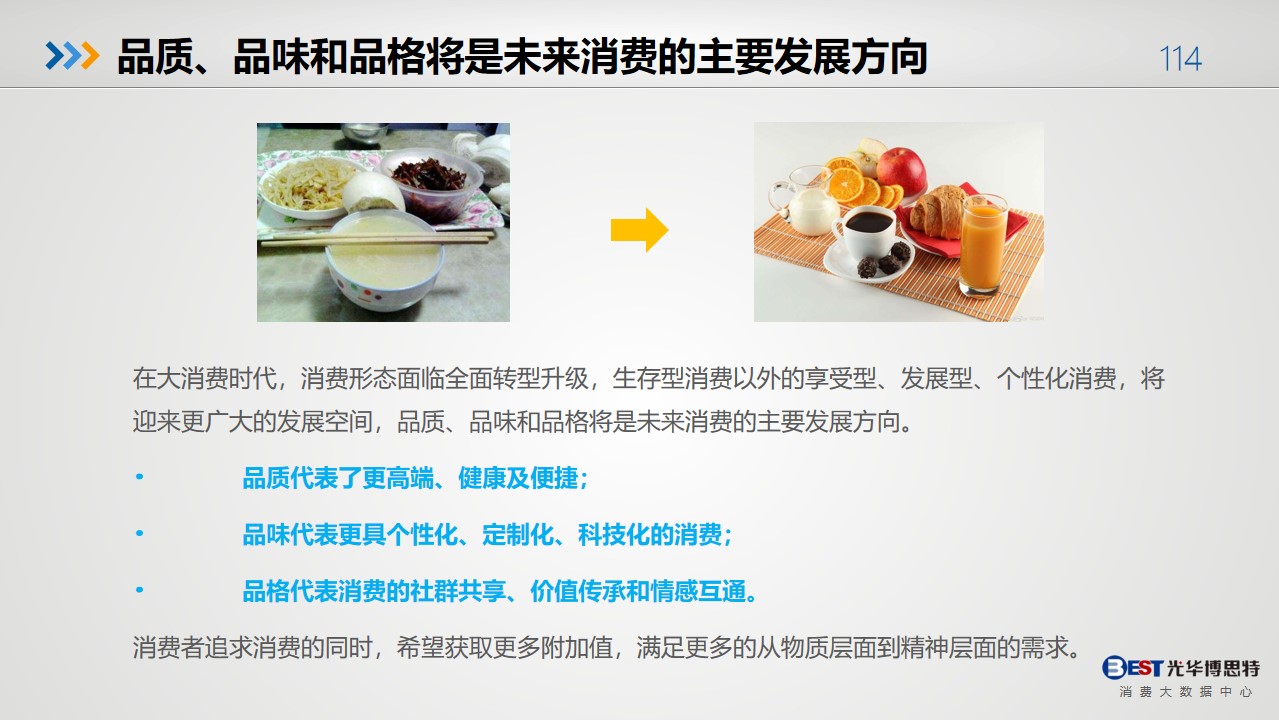 品质、品味和品格将是未来消费的主要发展方向

114

在大消费时代，消费形态面临全面转型升级，生存型消费以外的享受型、发展型、个性化消费，将迎来更广大的发展空间，品质、品味和品格将是未来消费的主要发展方向。

• 品质代表了更高端、健康及便捷；

• 品味代表更具个性化、定制化、科技化的消费；

• 品格代表消费的社群共享、价值传承和情感互通。

消费者追求消费的同时，希望获取更多附加值，满足更多的从物质层面到精神层面的需求。

BEST 光华博思特
消费大数据中心